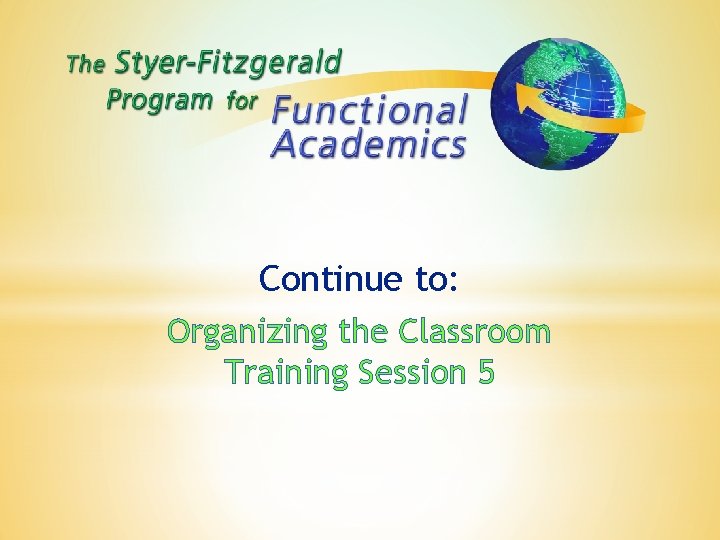 The Styer-Fitzgerald Program for Functional Academics

Continue to:

Organizing the Classroom
Training Session 5